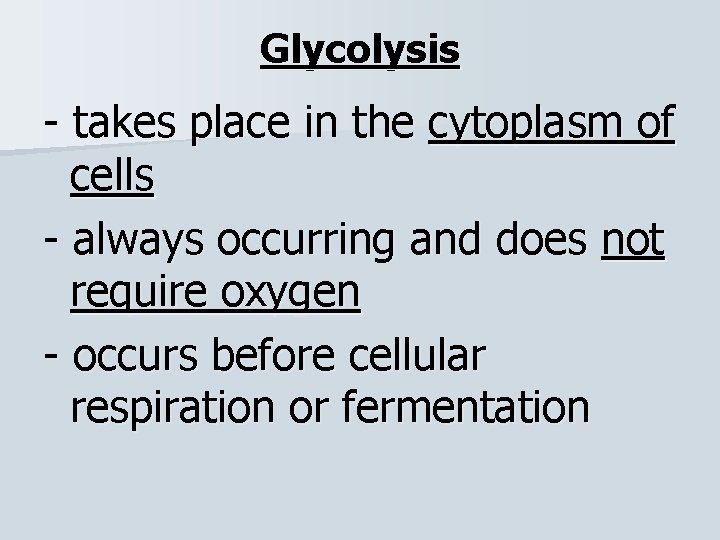 Glycolysis

- takes place in the cytoplasm of cells

- always occurring and does not require oxygen

- occurs before cellular respiration or fermentation